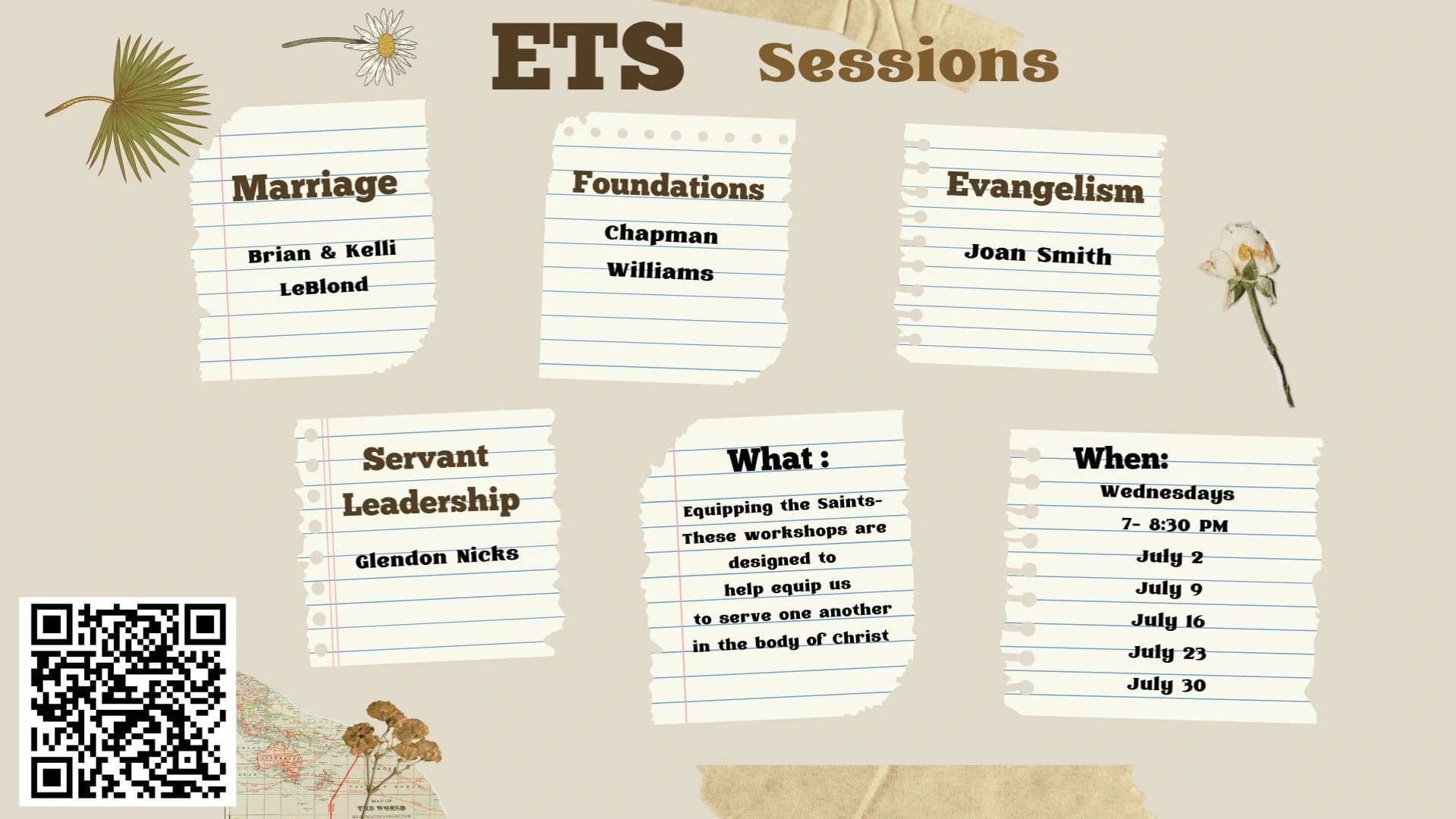 ETS Sessions

Marriage

Brian & Kelli LeBlond

Foundations

Chapman Williams

Evangelism

Joan Smith

Servant Leadership

Glendon Nicks

What :

Equipping the Saints- These workshops are designed to help equip us to serve one another in the body of Christ

When:

Wednesdays
7- 8:30 PM
July 2
July 9
July 16
July 23
July 30

MAP OF THE WORLD